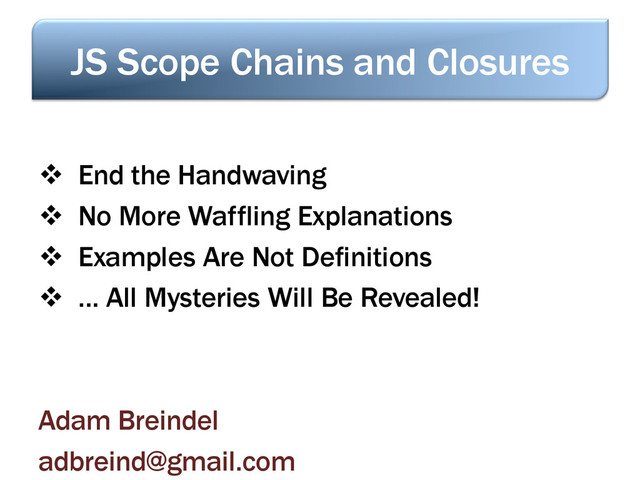 JS Scope Chains and Closures

❖ End the Handwaving
❖ No More Waffling Explanations
❖ Examples Are Not Definitions
❖ … All Mysteries Will Be Revealed!

Adam Breindel
adbreind@gmail.com